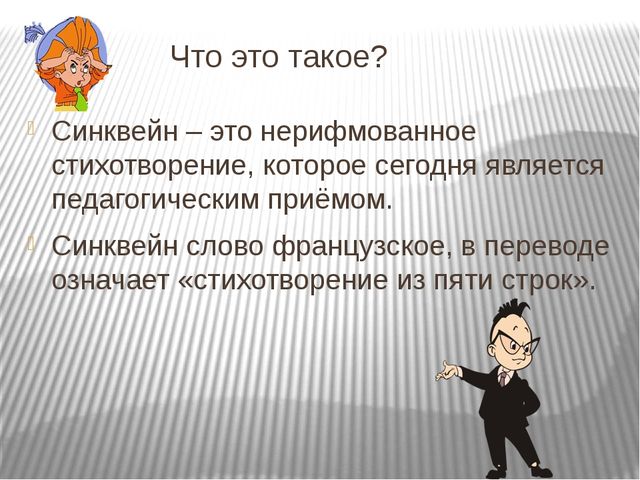 Что это такое?

Синквейн – это нерифмованное стихотворение, которое сегодня является педагогическим приёмом.

Синквейн слово французское, в переводе означает «стихотворение из пяти строк».